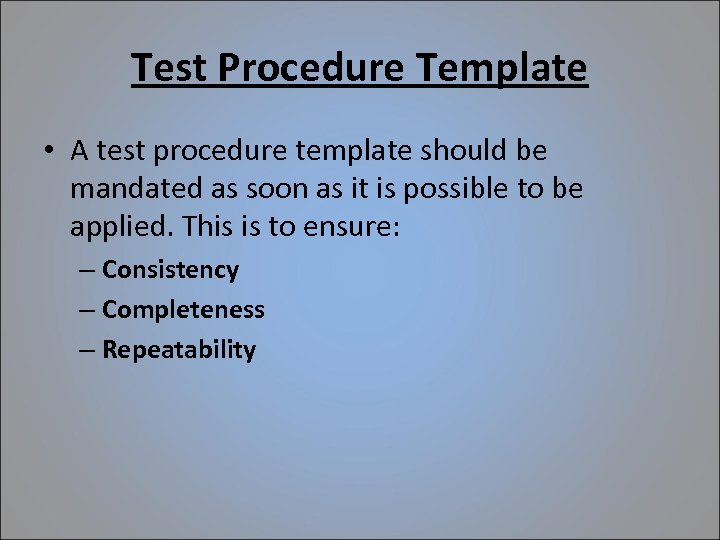 Test Procedure Template

• A test procedure template should be mandated as soon as it is possible to be applied. This is to ensure:

– Consistency

– Completeness

– Repeatability